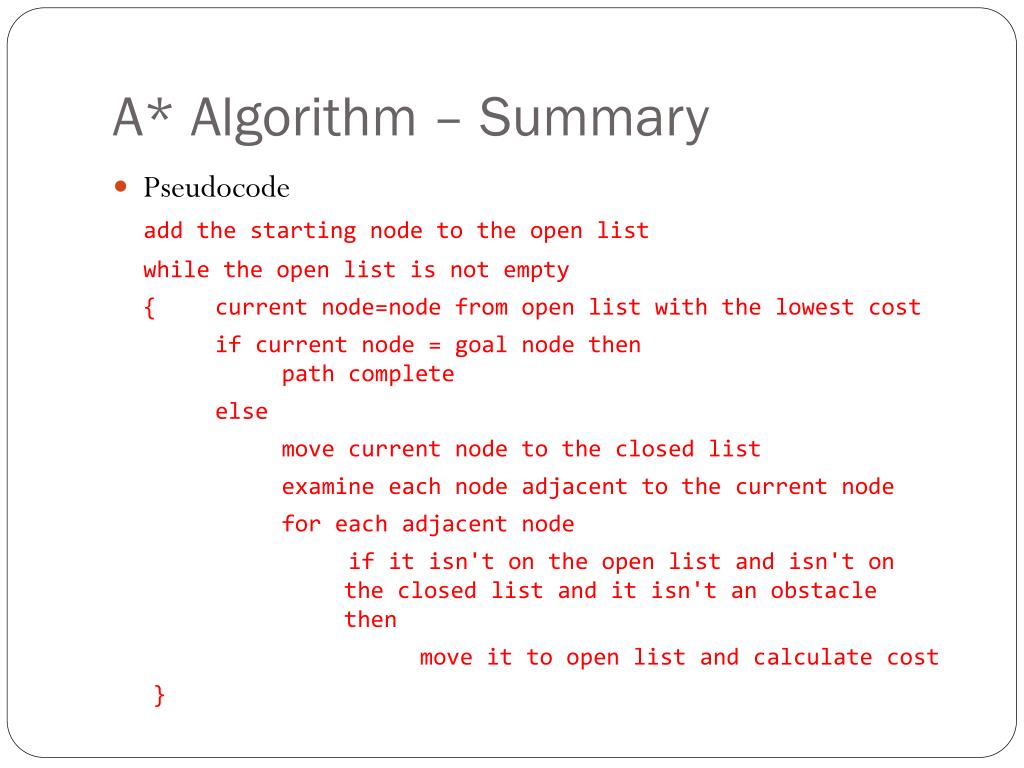 A* Algorithm – Summary

Pseudocode

add the starting node to the open list
while the open list is not empty
{ current node=node from open list with the lowest cost
if current node = goal node then
path complete
else
move current node to the closed list
examine each node adjacent to the current node
for each adjacent node
if it isn't on the open list and isn't on the closed list and it isn't an obstacle then
move it to open list and calculate cost
}